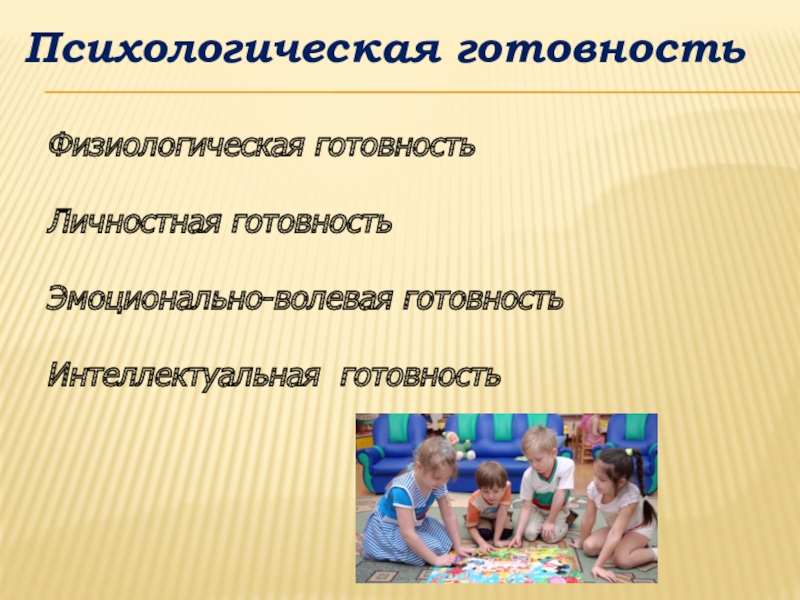 Психологическая готовность

Физиологическая готовность

Личностная готовность

Эмоционально-волевая готовность

Интеллектуальная готовность